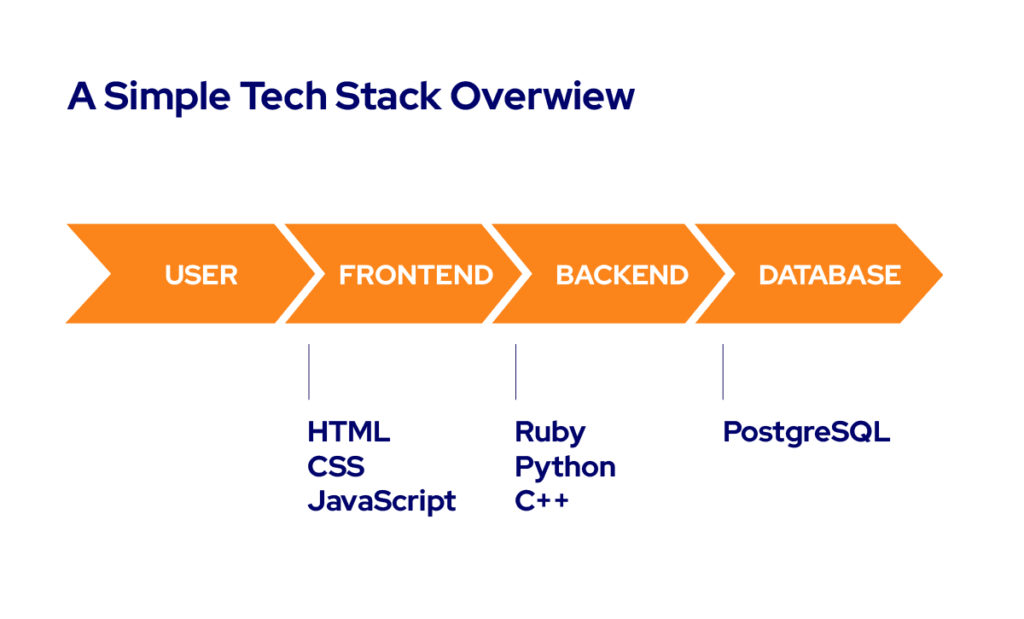 A Simple Tech Stack Overwiew

USER FRONTEND BACKEND DATABASE

HTML
CSS
JavaScript

Ruby
Python
C++

PostgreSQL